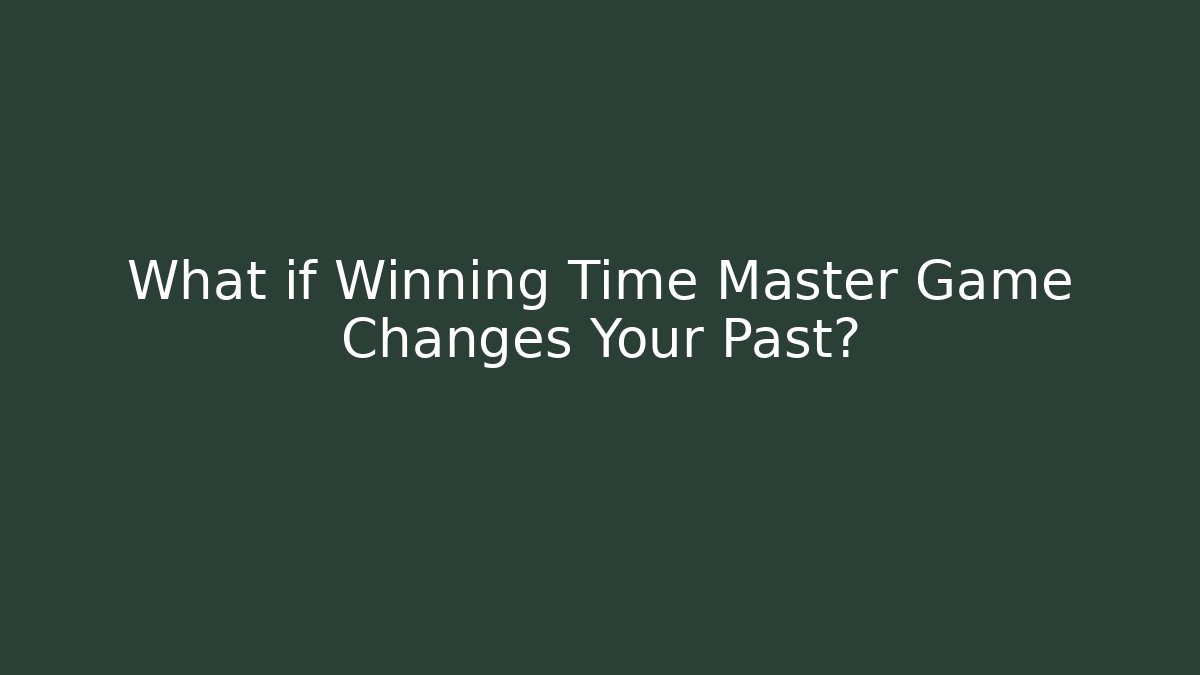 What if Winning Time Master Game Changes Your Past?